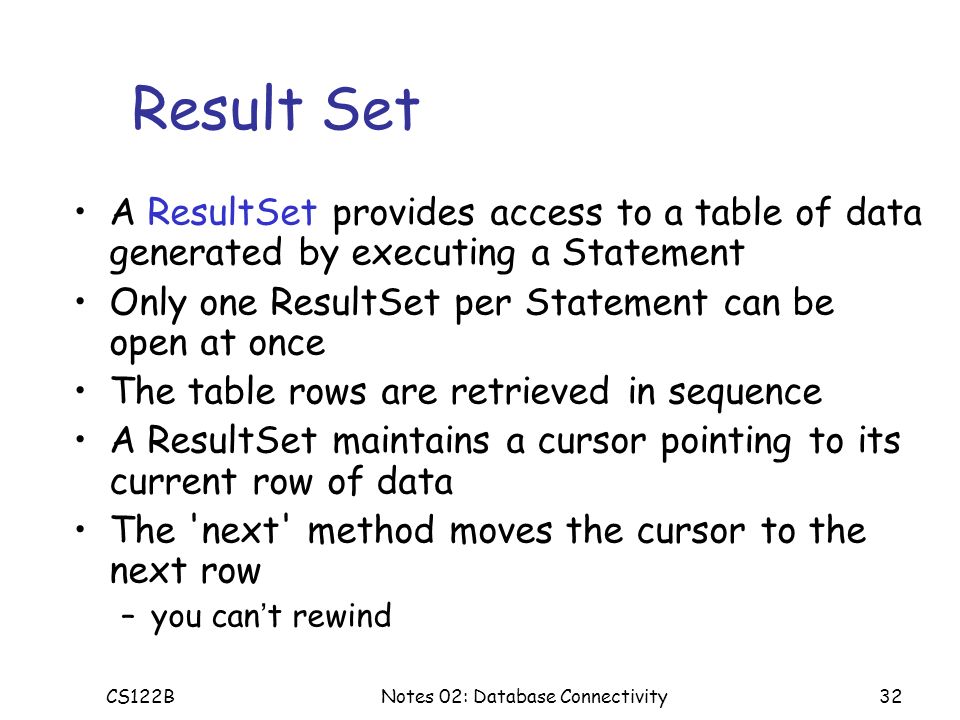 Result Set

• A ResultSet provides access to a table of data generated by executing a Statement
• Only one ResultSet per Statement can be open at once
• The table rows are retrieved in sequence
• A ResultSet maintains a cursor pointing to its current row of data
• The 'next' method moves the cursor to the next row
– you can't rewind

CS122B

Notes 02: Database Connectivity

32